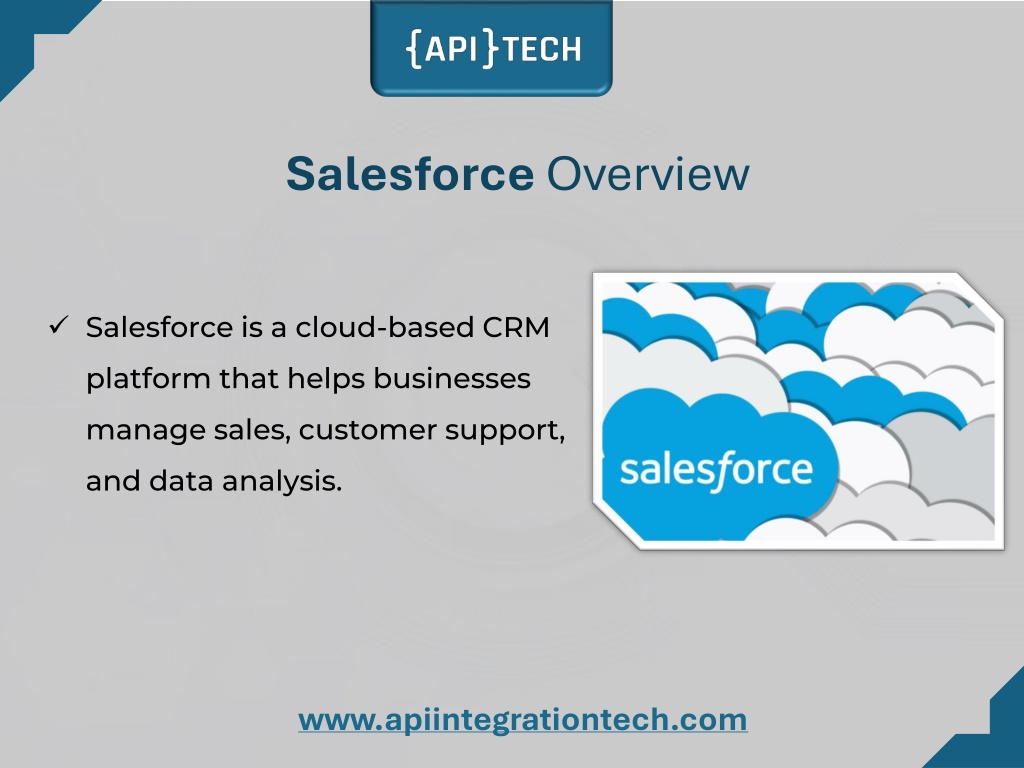 {API}TECH

Salesforce Overview

✓ Salesforce is a cloud-based CRM platform that helps businesses manage sales, customer support, and data analysis.

salesforce

www.apiintegrationtech.com